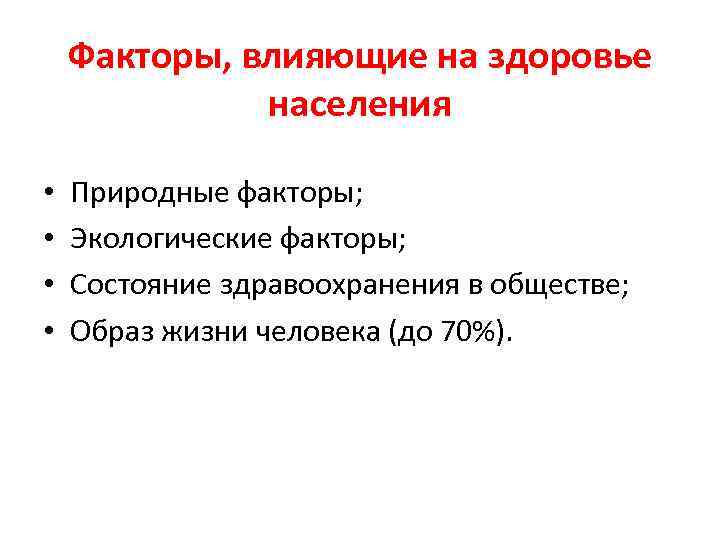 Факторы, влияющие на здоровье населения

• Природные факторы;
• Экологические факторы;
• Состояние здравоохранения в обществе;
• Образ жизни человека (до 70%).